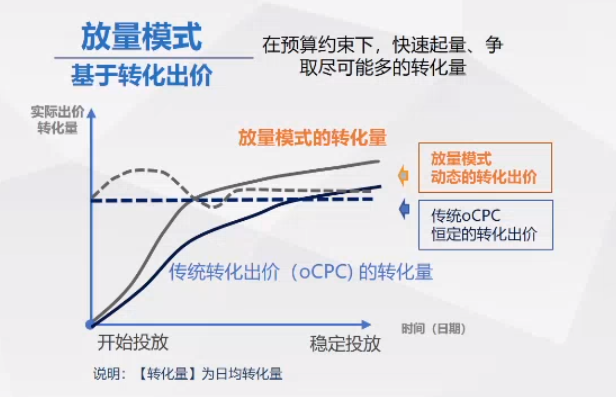 放量模式

基于转化出价

在预算约束下，快速起量、争取尽可能多的转化量

实际出价
转化量

放量模式的转化量

放量模式
动态的转化出价

传统oCPC
恒定的转化出价

传统转化出价（oCPC）的转化量

时间（日期）

开始投放

稳定投放

说明：【转化量】为日均转化量